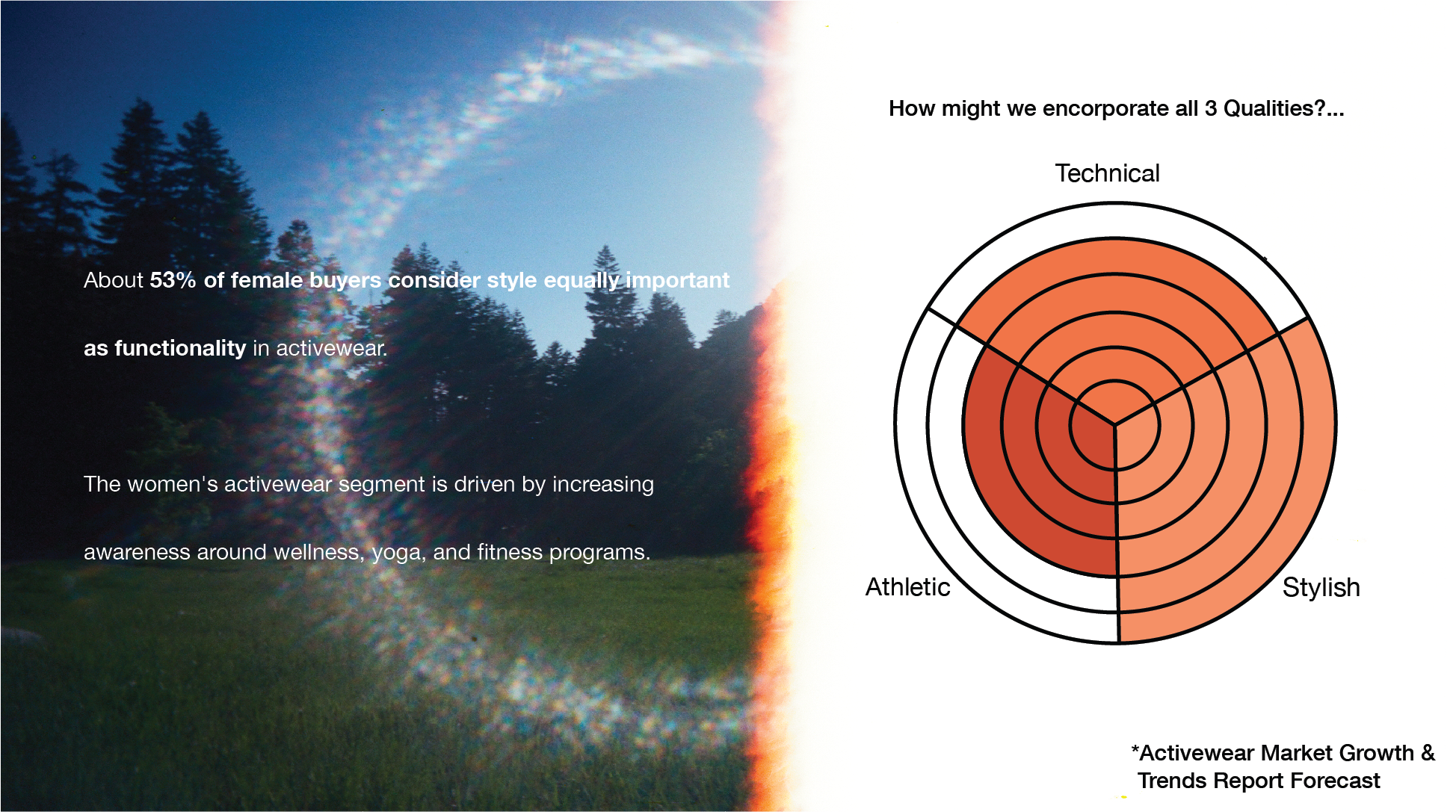 About 53% of female buyers consider style equally important as functionality in activewear.

The women's activewear segment is driven by increasing awareness around wellness, yoga, and fitness programs.

How might we encorporate all 3 Qualities?...

Technical

Athletic

Stylish

*Activewear Market Growth & Trends Report Forecast